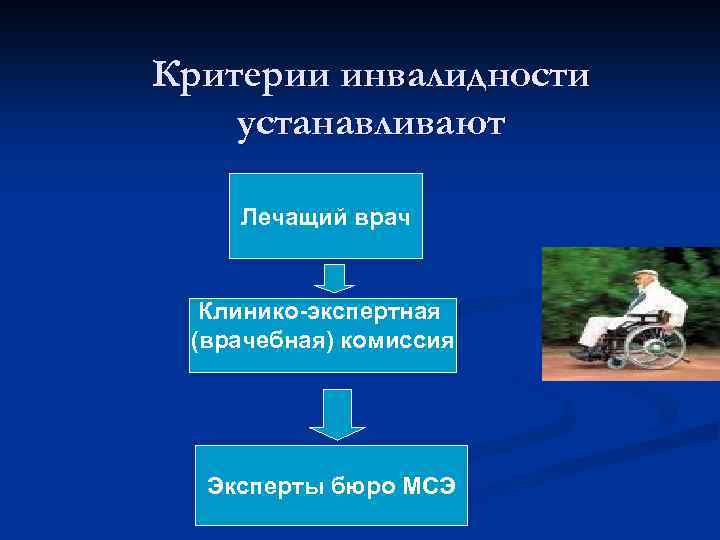 Критерии инвалидности устанавливают

Лечащий врач

Клинико-экспертная (врачебная) комиссия

Эксперты бюро МСЭ